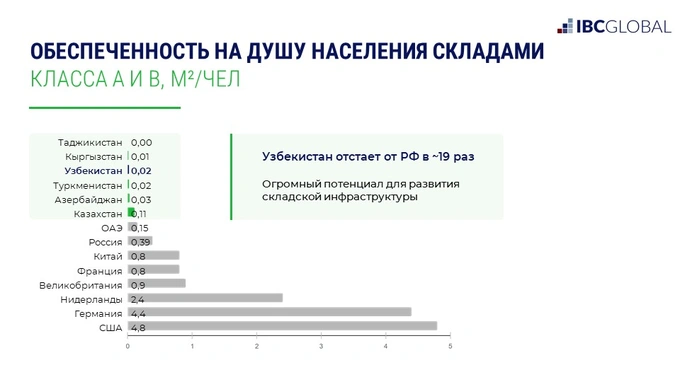 IBCGLOBAL

ОБЕСПЕЧЕННОСТЬ НА ДУШУ НАСЕЛЕНИЯ СКЛАДАМИ КЛАССА А И В, М²/ЧЕЛ

Таджикистан 0,00
Кыргызстан 0,01
Узбекистан 0,02
Туркменистан 0,02
Азербайджан 0,03
Казахстан 0,11
ОАЭ 0,15
Россия 0,39
Китай 0,8
Франция 0,8
Великобритания 0,9
Нидерланды 2,4
Германия 4,4
США 4,8

0 1 2 3 4 5

Узбекистан отстает от РФ в ~19 раз

Огромный потенциал для развития складской инфраструктуры